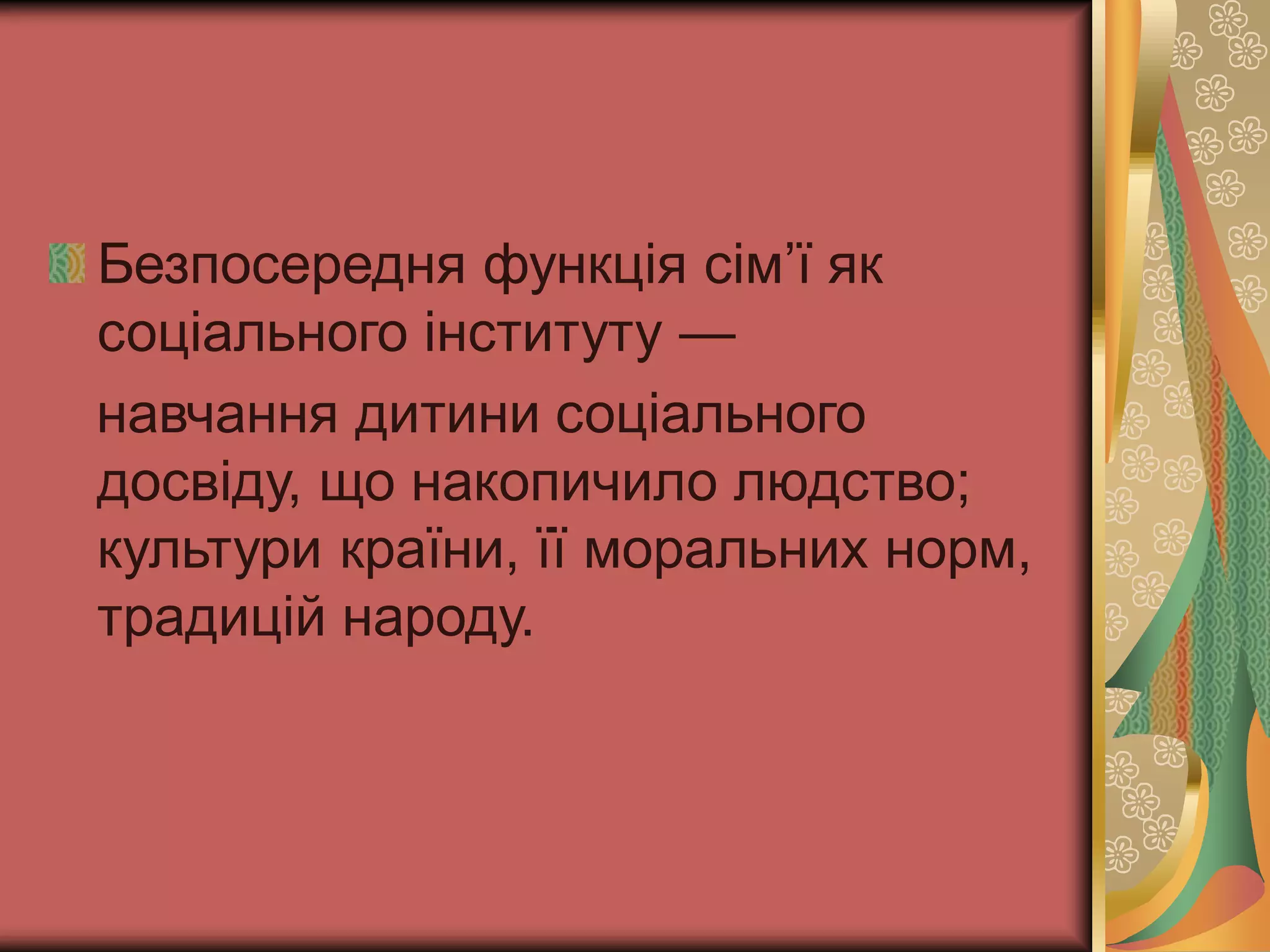 Безпосередня функція сім’ї як соціального інституту —

навчання дитини соціального досвіду, що накопичило людство; культури країни, її моральних норм, традицій народу.